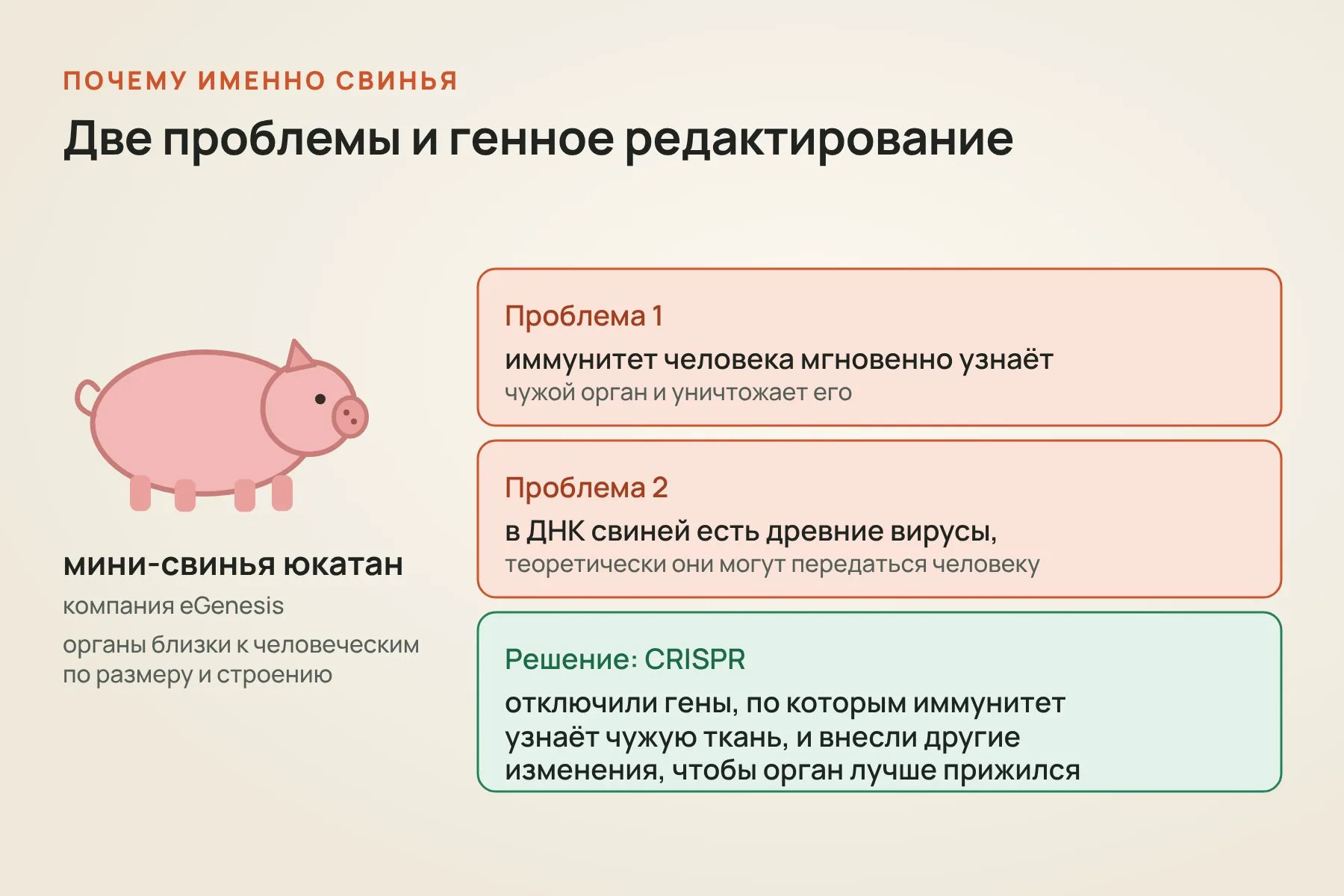 ПОЧЕМУ ИМЕННО СВИНЬЯ

Две проблемы и генное редактирование

мини-свинья юкатан

компания eGenesis

органы близки к человеческим по размеру и строению

Проблема 1

иммунитет человека мгновенно узнаёт

чужой орган и уничтожает его

Проблема 2

в ДНК свиней есть древние вирусы,

теоретически они могут передаться человеку

Решение: CRISPR

отключили гены, по которым иммунитет узнаёт чужую ткань, и внесли другие изменения, чтобы орган лучше прижился